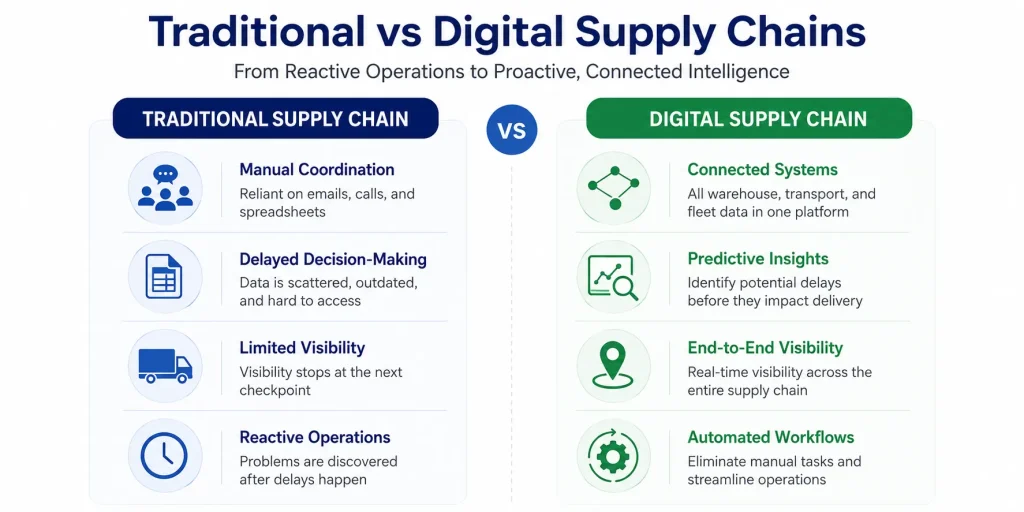 Traditional vs Digital Supply Chains

From Reactive Operations to Proactive, Connected Intelligence

TRADITIONAL SUPPLY CHAIN

Manual Coordination
Reliant on emails, calls, and spreadsheets

Delayed Decision-Making
Data is scattered, outdated, and hard to access

Limited Visibility
Visibility stops at the next checkpoint

Reactive Operations
Problems are discovered after delays happen

VS

DIGITAL SUPPLY CHAIN

Connected Systems
All warehouse, transport, and fleet data in one platform

Predictive Insights
Identify potential delays before they impact delivery

End-to-End Visibility
Real-time visibility across the entire supply chain

Automated Workflows
Eliminate manual tasks and streamline operations